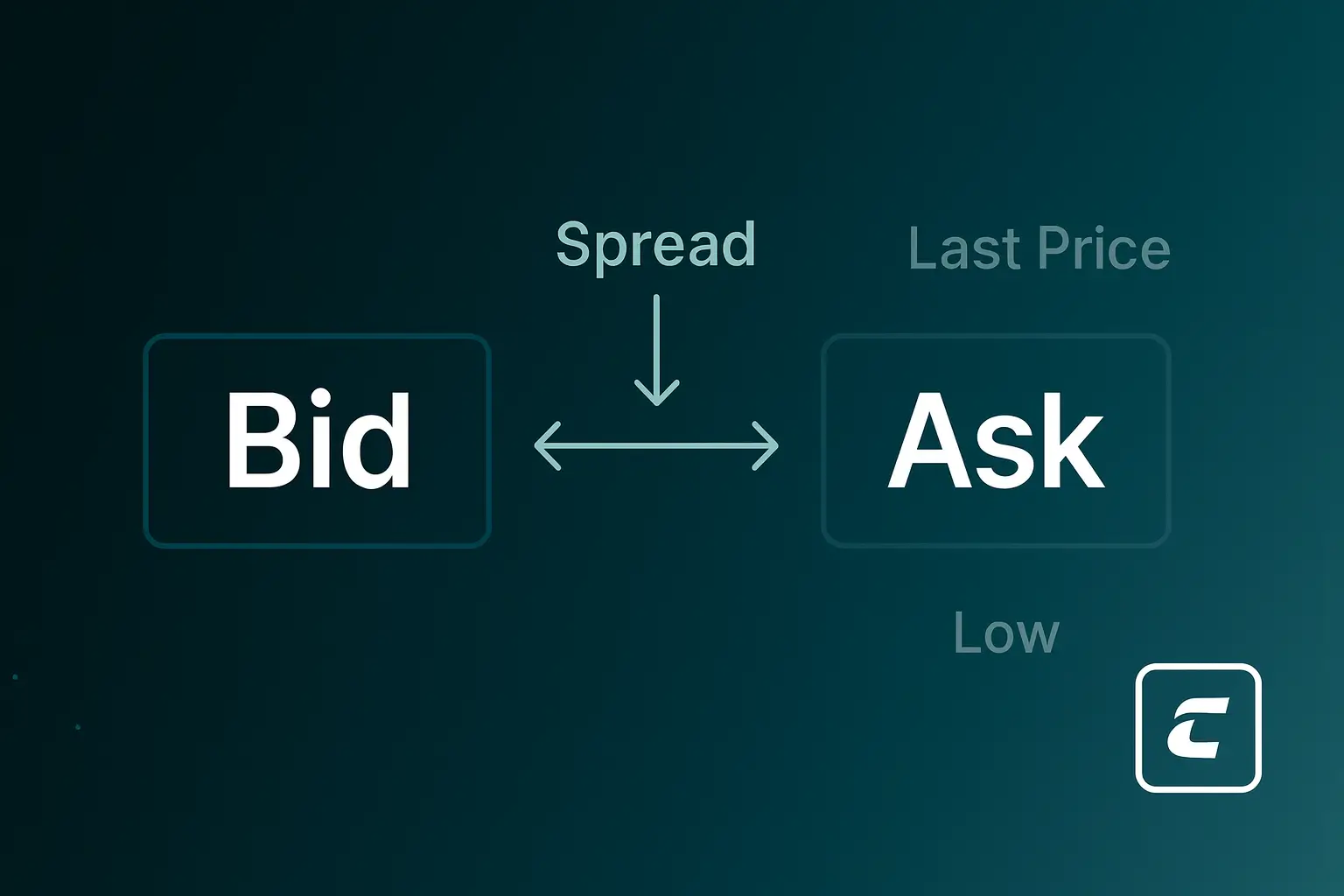 Spread

Last Price

Bid

Ask

Low